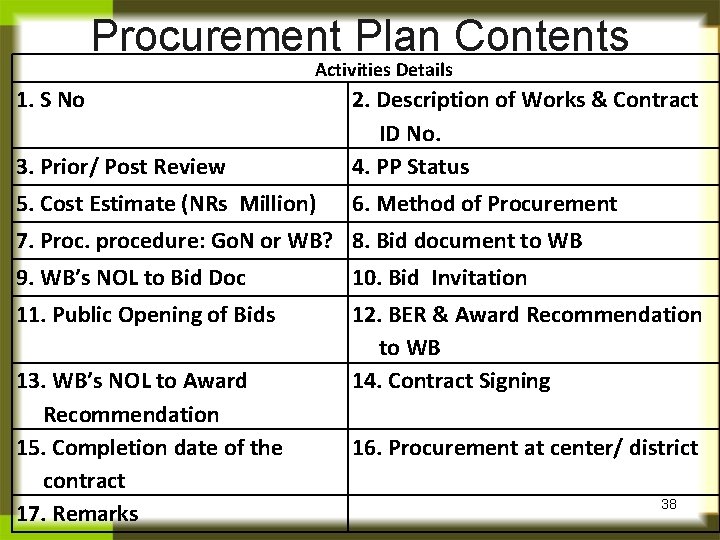 Procurement Plan Contents

| Activities Details | |
|---|---|
| 1. S No | 2. Description of Works & Contract ID No. |
| 3. Prior/ Post Review | 4. PP Status |
| 5. Cost Estimate (NRs Million) | 6. Method of Procurement |
| 7. Proc. procedure: GoN or WB? | 8. Bid document to WB |
| 9. WB's NOL to Bid Doc | 10. Bid Invitation |
| 11. Public Opening of Bids | 12. BER & Award Recommendation to WB |
| 13. WB's NOL to Award Recommendation | 14. Contract Signing |
| 15. Completion date of the contract | 16. Procurement at center/ district |
| 17. Remarks | |

38